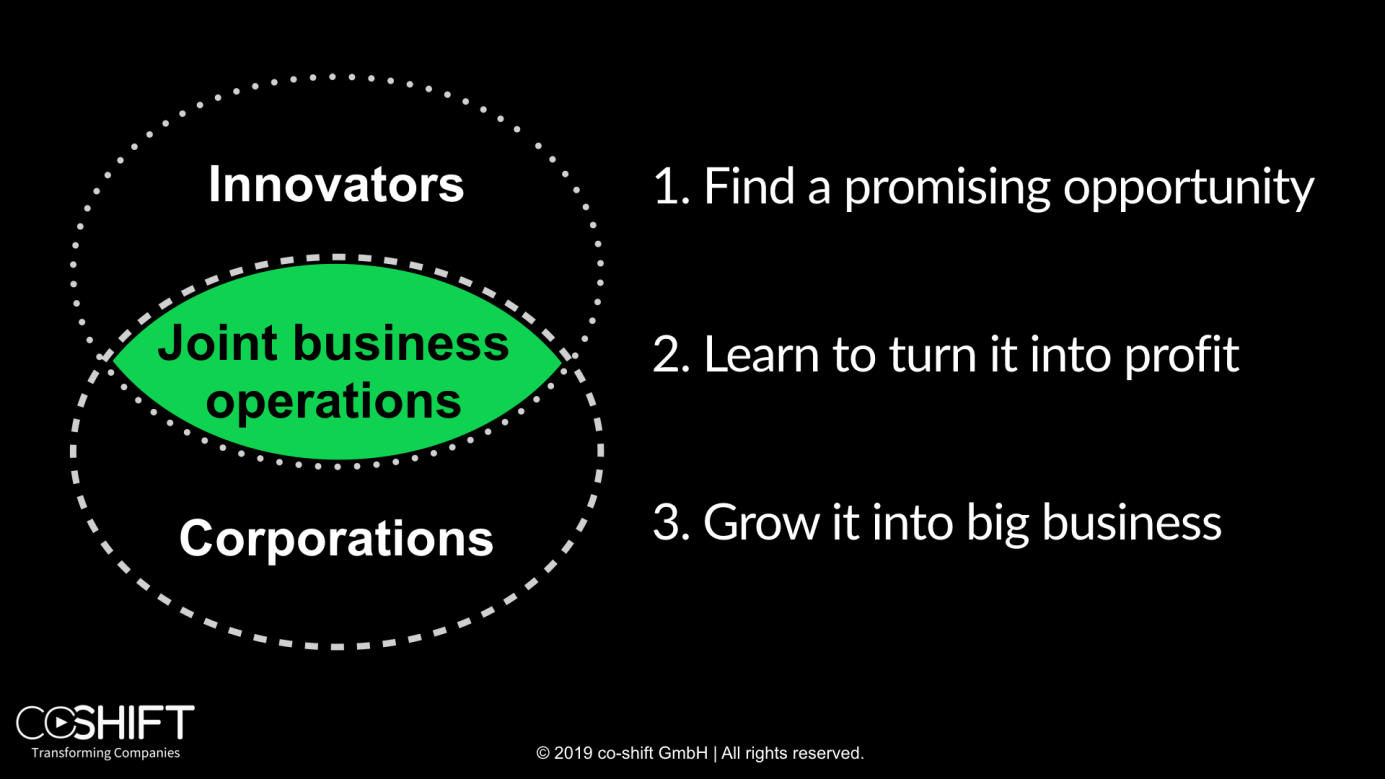 Innovators

Joint business operations

Corporations

1. Find a promising opportunity

2. Learn to turn it into profit

3. Grow it into big business

COSHIFT
Transforming Companies

© 2019 co-shift GmbH | All rights reserved.